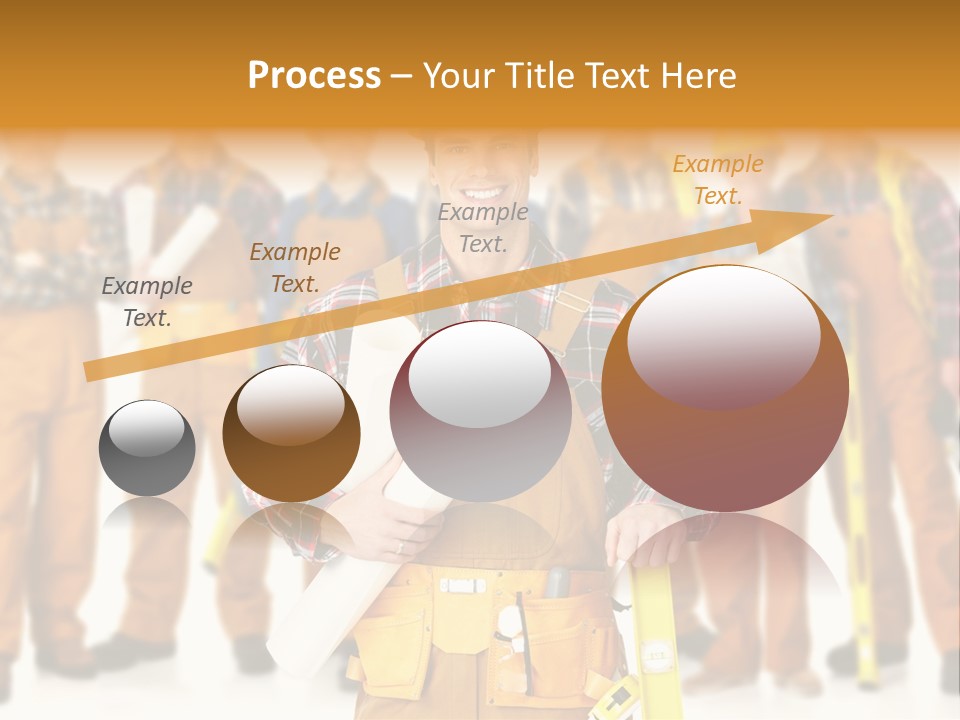 Process – Your Title Text Here

Example Text.

Example Text.

Example Text.

Example Text.